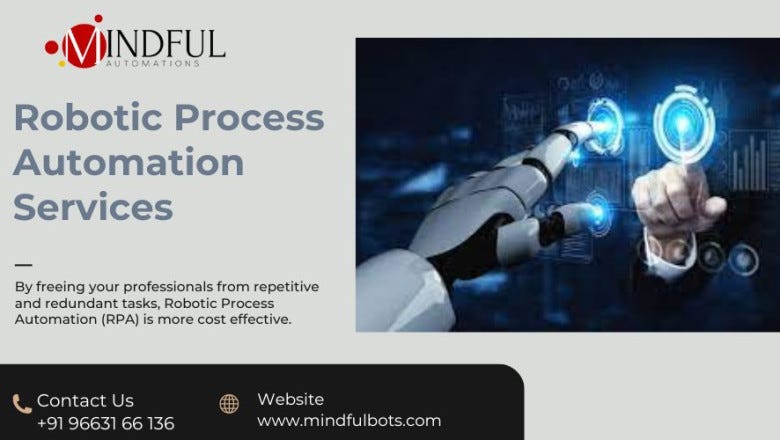 MINDFUL
AUTOMATIONS

Robotic Process Automation Services

By freeing your professionals from repetitive and redundant tasks, Robotic Process Automation (RPA) is more cost effective.

Contact Us
+91 96631 66 136

Website
www.mindfulbots.com